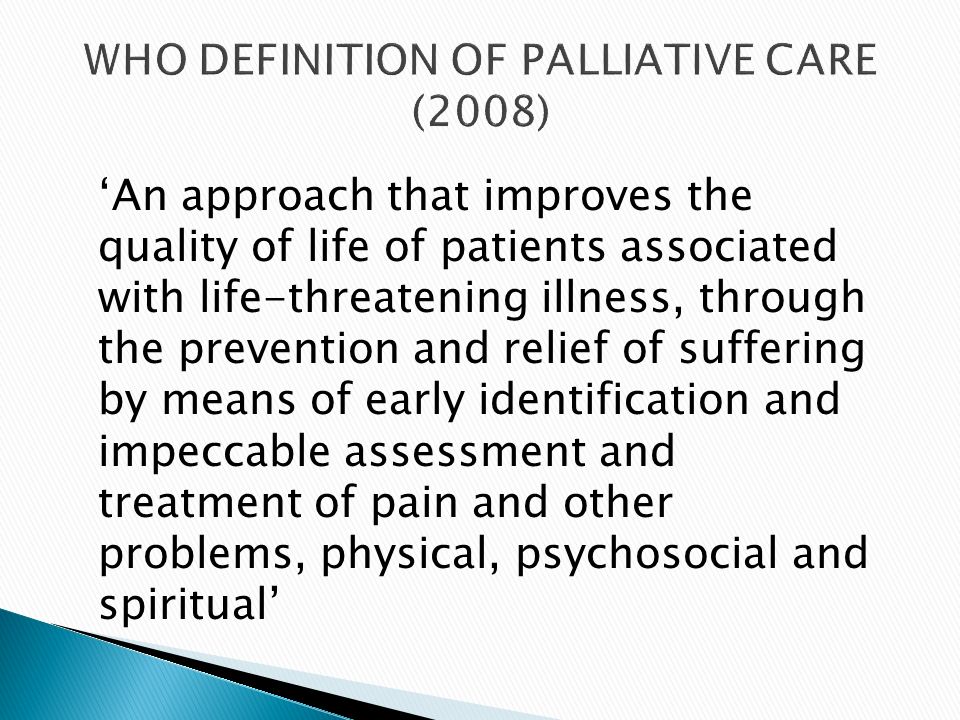 WHO DEFINITION OF PALLIATIVE CARE (2008)

‘An approach that improves the quality of life of patients associated with life-threatening illness, through the prevention and relief of suffering by means of early identification and impeccable assessment and treatment of pain and other problems, physical, psychosocial and spiritual’